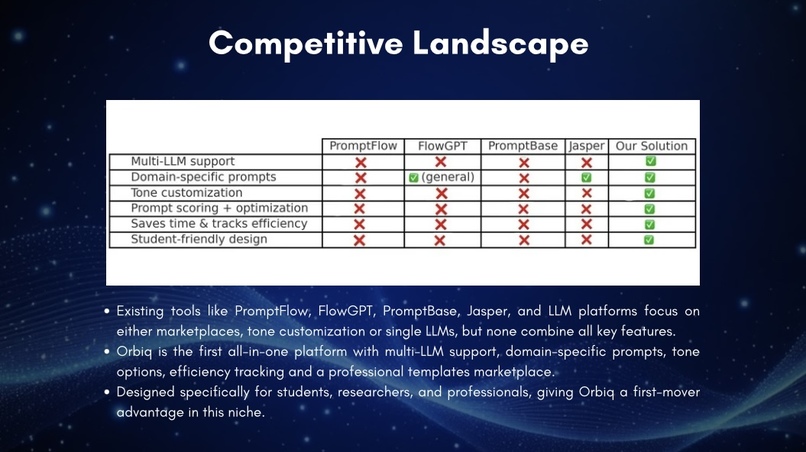 Competitive Landscape

| | PromptFlow | FlowGPT | PromptBase | Jasper | Our Solution |
|---|---|---|---|---|---|
| Multi-LLM support | ❌ | ❌ | ❌ | ❌ | ✅ |
| Domain-specific prompts | ❌ | ✅ (general) | ❌ | ✅ | ✅ |
| Tone customization | ❌ | ❌ | ❌ | ❌ | ✅ |
| Prompt scoring + optimization | ❌ | ❌ | ❌ | ❌ | ✅ |
| Saves time & tracks efficiency | ❌ | ❌ | ❌ | ❌ | ✅ |
| Student-friendly design | ❌ | ❌ | ❌ | ❌ | ✅ |

• Existing tools like PromptFlow, FlowGPT, PromptBase, Jasper, and LLM platforms focus on either marketplaces, tone customization or single LLMs, but none combine all key features.
• Orbiq is the first all-in-one platform with multi-LLM support, domain-specific prompts, tone options, efficiency tracking and a professional templates marketplace.
• Designed specifically for students, researchers, and professionals, giving Orbiq a first-mover advantage in this niche.